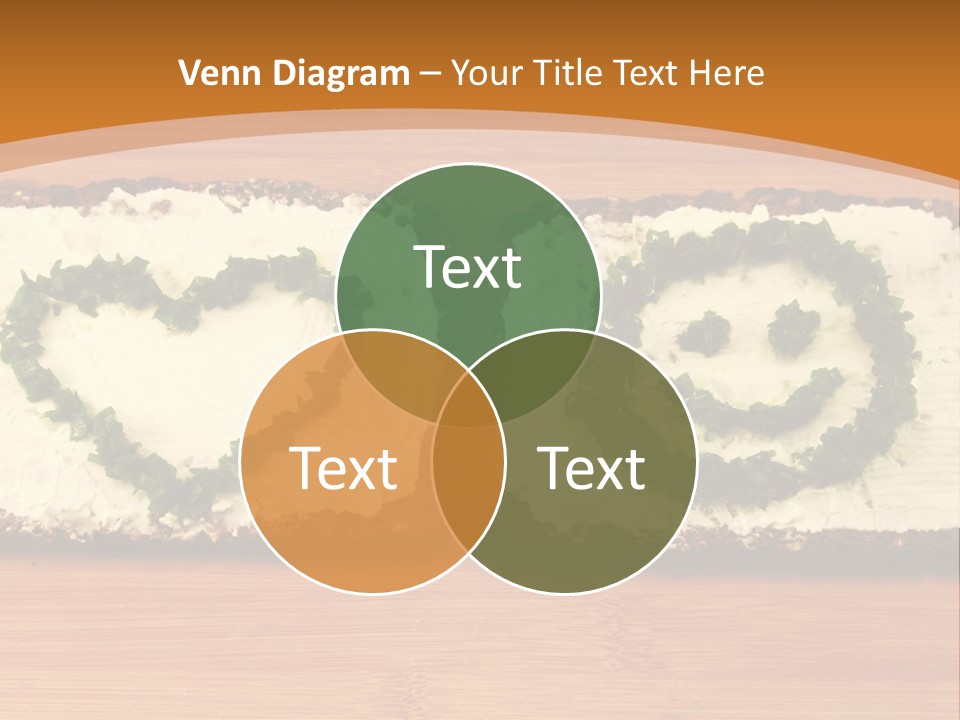 Venn Diagram – Your Title Text Here

Text

Text

Text